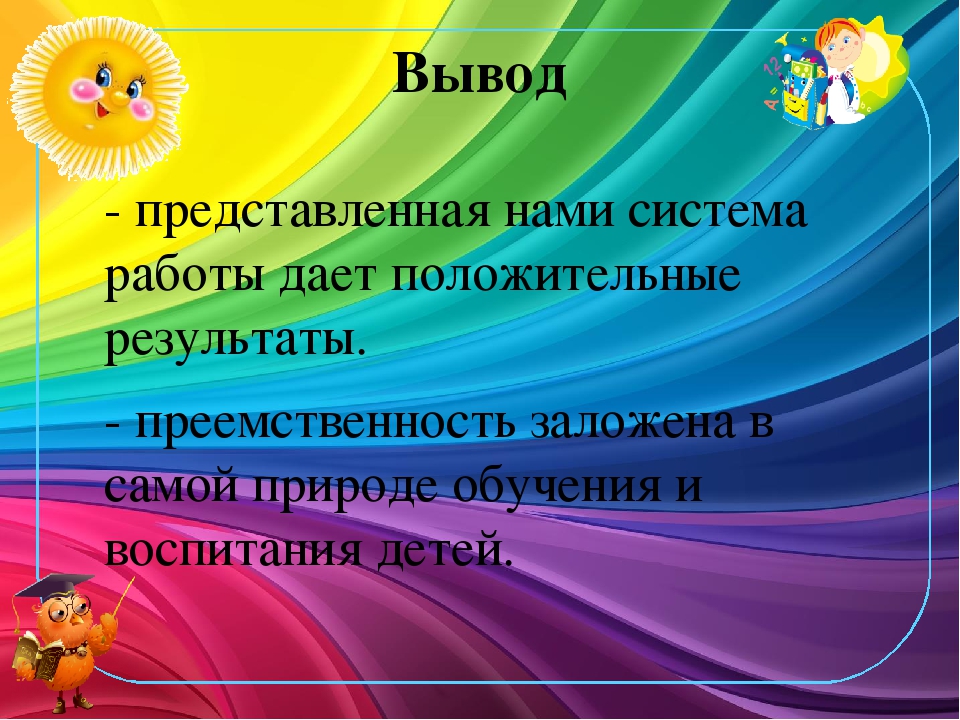 Вывод

- представленная нами система работы дает положительные результаты.

- преемственность заложена в самой природе обучения и воспитания детей.